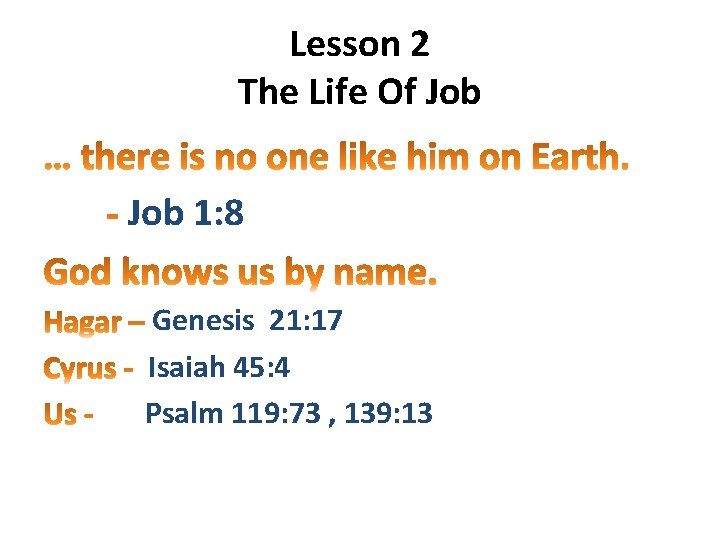 Lesson 2
The Life Of Job

… there is no one like him on Earth.

- Job 1:8

God knows us by name.

Hagar – Genesis 21:17

Cyrus - Isaiah 45:4

Us - Psalm 119:73 , 139:13